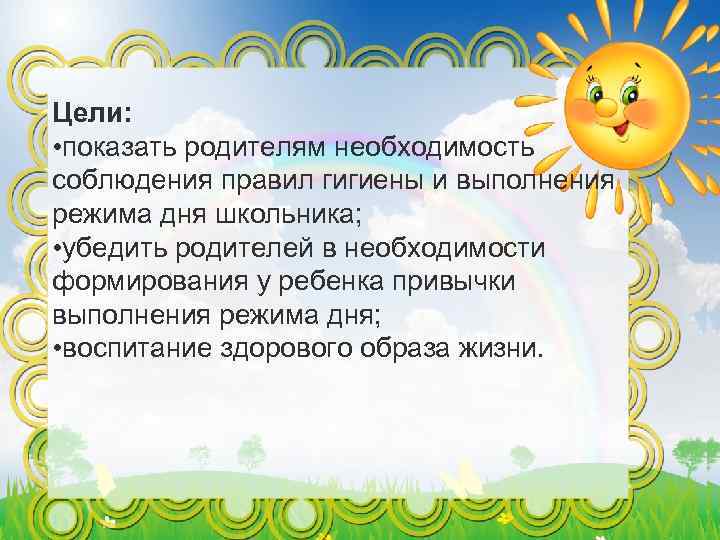 Цели:
•показать родителям необходимость соблюдения правил гигиены и выполнения режима дня школьника;
•убедить родителей в необходимости формирования у ребенка привычки выполнения режима дня;
•воспитание здорового образа жизни.